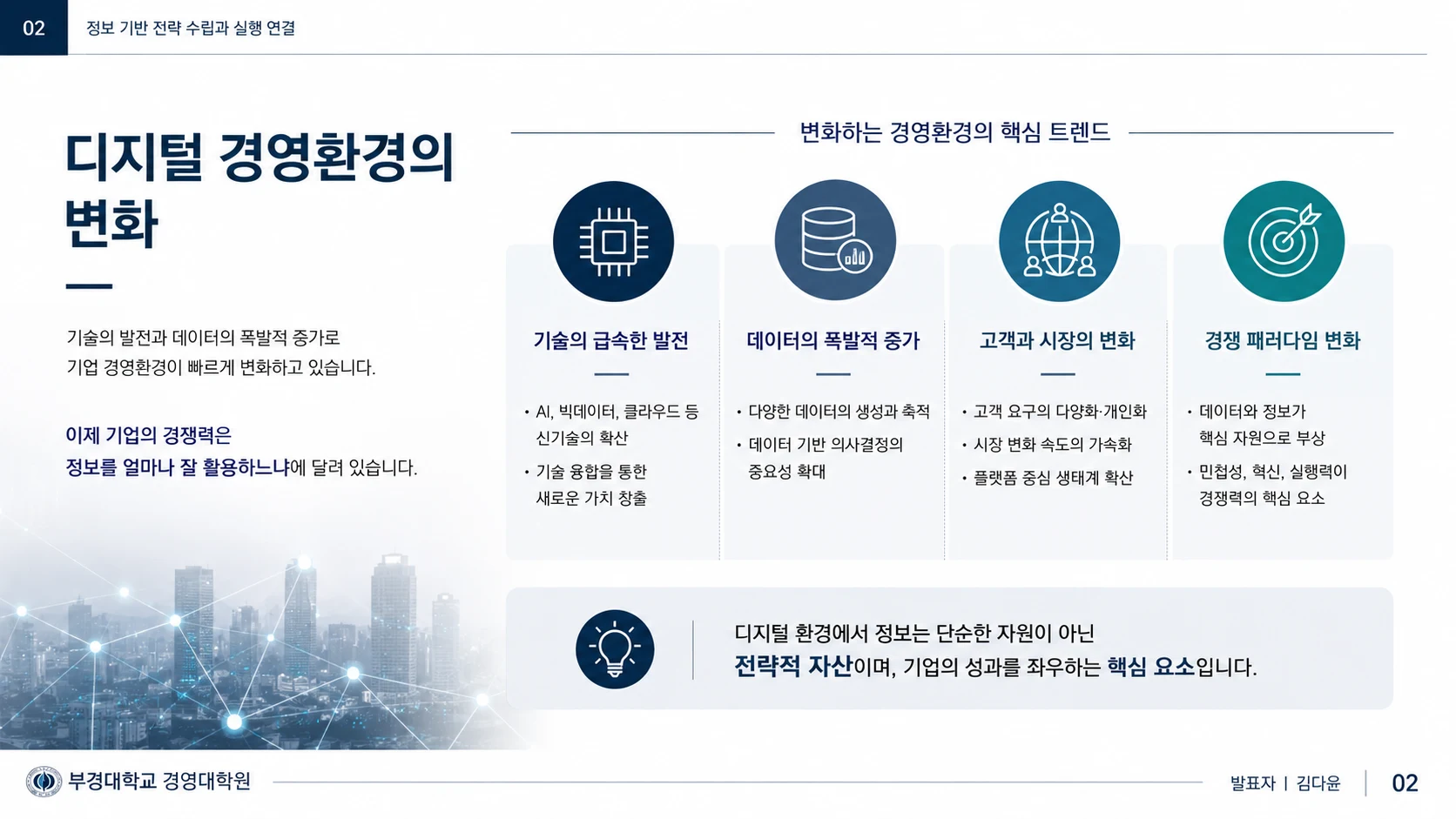 02 정보 기반 전략 수립과 실행 연결

디지털 경영환경의 변화

기술의 발전과 데이터의 폭발적 증가로 기업 경영환경이 빠르게 변화하고 있습니다.

이제 기업의 경쟁력은 정보를 얼마나 잘 활용하느냐에 달려 있습니다.

변화하는 경영환경의 핵심 트렌드

기술의 급속한 발전

• AI, 빅데이터, 클라우드 등 신기술의 확산
• 기술 융합을 통한 새로운 가치 창출

데이터의 폭발적 증가

• 다양한 데이터의 생성과 축적
• 데이터 기반 의사결정의 중요성 확대

고객과 시장의 변화

• 고객 요구의 다양화·개인화
• 시장 변화 속도의 가속화
• 플랫폼 중심 생태계 확산

경쟁 패러다임 변화

• 데이터와 정보가 핵심 자원으로 부상
• 민첩성, 혁신, 실행력이 경쟁력의 핵심 요소

디지털 환경에서 정보는 단순한 자원이 아닌 전략적 자산이며, 기업의 성과를 좌우하는 핵심 요소입니다.

부경대학교 경영대학원

발표자 | 김다윤 02